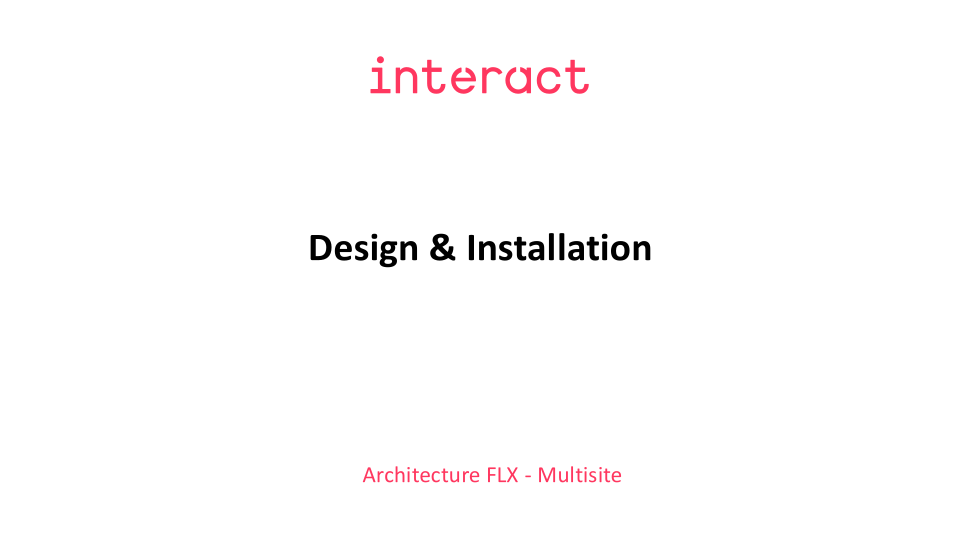 interact

Design & Installation

Architecture FLX - Multisite